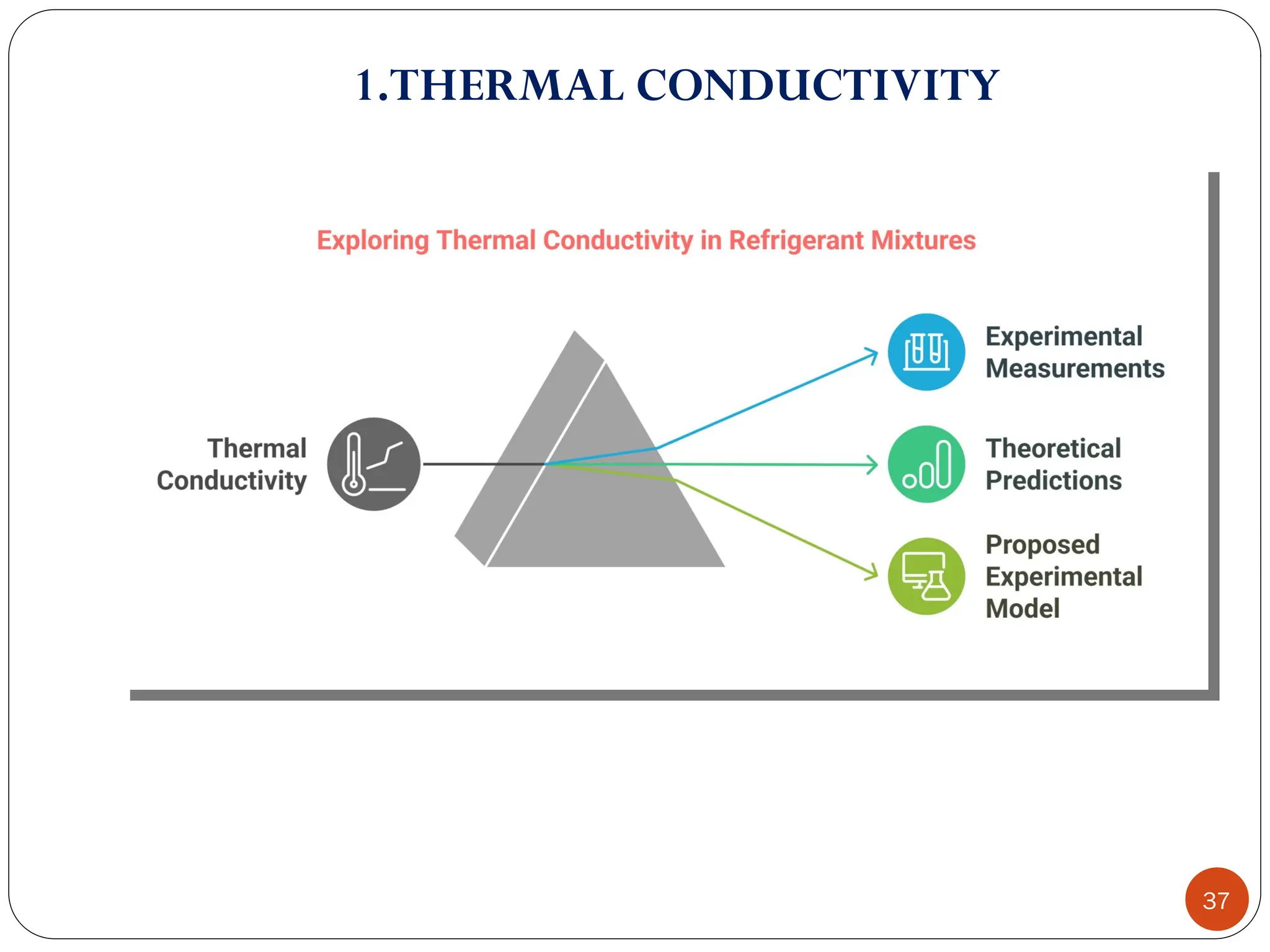 1.THERMAL CONDUCTIVITY

Exploring Thermal Conductivity in Refrigerant Mixtures

Thermal Conductivity

Experimental Measurements

Theoretical Predictions

Proposed Experimental Model

37